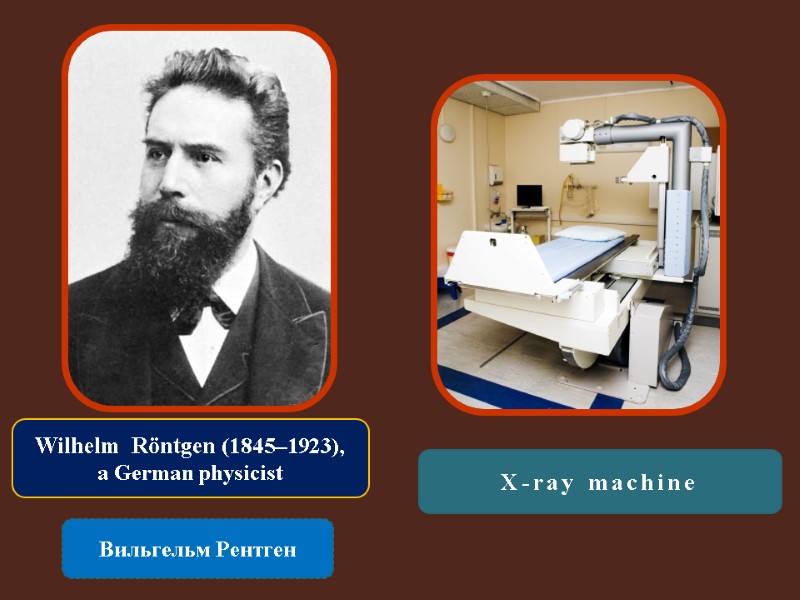 Wilhelm Röntgen (1845–1923), a German physicist

Вильгельм Рентген

X-ray machine